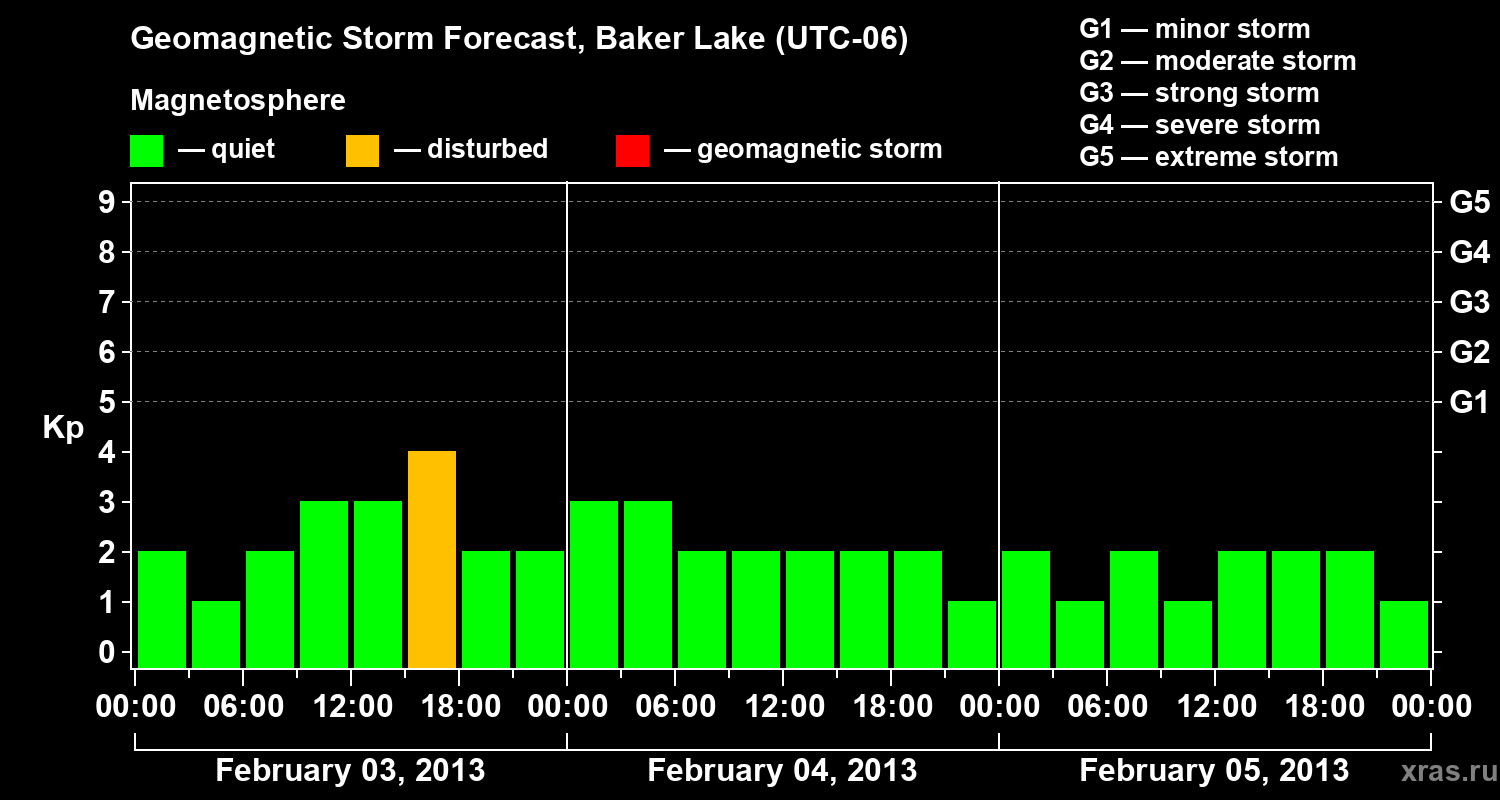 Geomagnetic Storm Forecast, Baker Lake (UTC-06)

Magnetosphere

— quiet — disturbed — geomagnetic storm

G1 — minor storm
G2 — moderate storm
G3 — strong storm
G4 — severe storm
G5 — extreme storm

Kp

9
8
7
6
5
4
3
2
1
0

G5
G4
G3
G2
G1

00:00 06:00 12:00 18:00 00:00 06:00 12:00 18:00 00:00 06:00 12:00 18:00 00:00

February 03, 2013

February 04, 2013

February 05, 2013

xras.ru